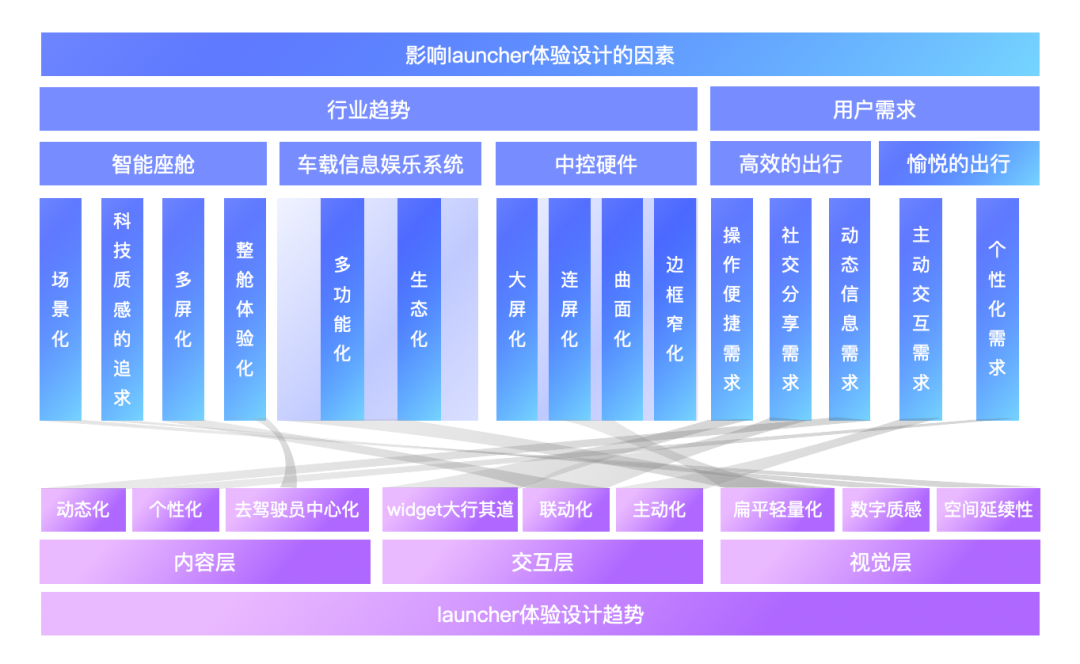 影响launcher体验设计的因素

行业趋势

用户需求

智能座舱

车载信息娱乐系统

中控硬件

高效的出行

愉悦的出行

场景化

科技质感的追求

多屏化

整舱体验化

多功能化

生态化

大屏化

连屏化

曲面化

边框窄化

操作便捷需求

社交分享需求

动态信息需求

主动交互需求

个性化需求

动态化

个性化

去驾驶员中心化

widget大行其道

联动化

主动化

扁平轻量化

数字质感

空间延续性

内容层

交互层

视觉层

launcher体验设计趋势